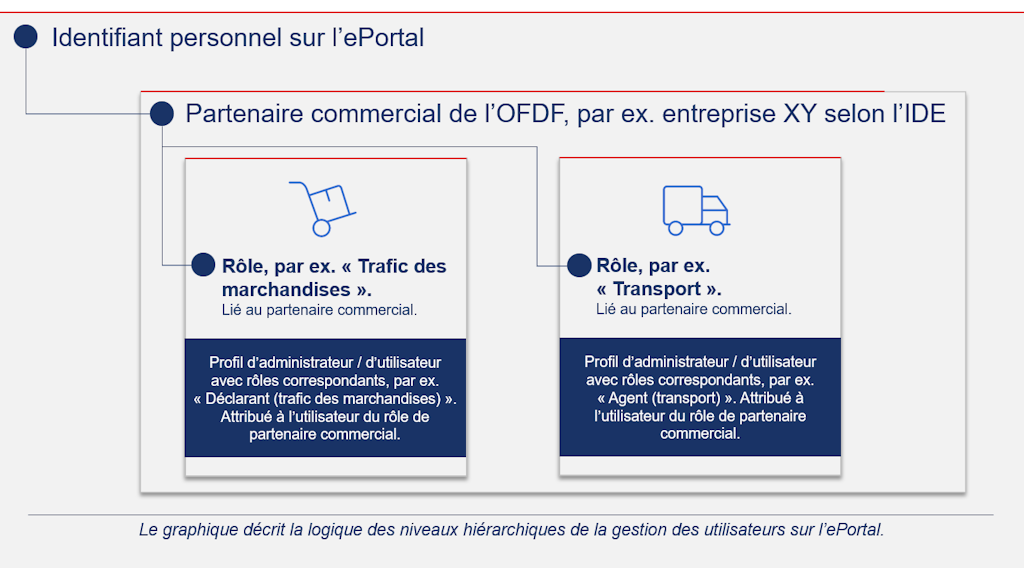 Identifiant personnel sur l'ePortal

Partenaire commercial de l'OFDF, par ex. entreprise XY selon l'IDE

Rôle, par ex. « Trafic des marchandises ».
Lié au partenaire commercial.

Profil d'administrateur / d'utilisateur avec rôles correspondants, par ex. « Déclarant (trafic des marchandises) ». Attribué à l'utilisateur du rôle de partenaire commercial.

Rôle, par ex. « Transport ».
Lié au partenaire commercial.

Profil d'administrateur / d'utilisateur avec rôles correspondants, par ex. « Agent (transport) ». Attribué à l'utilisateur du rôle de partenaire commercial.

Le graphique décrit la logique des niveaux hiérarchiques de la gestion des utilisateurs sur l'ePortal.